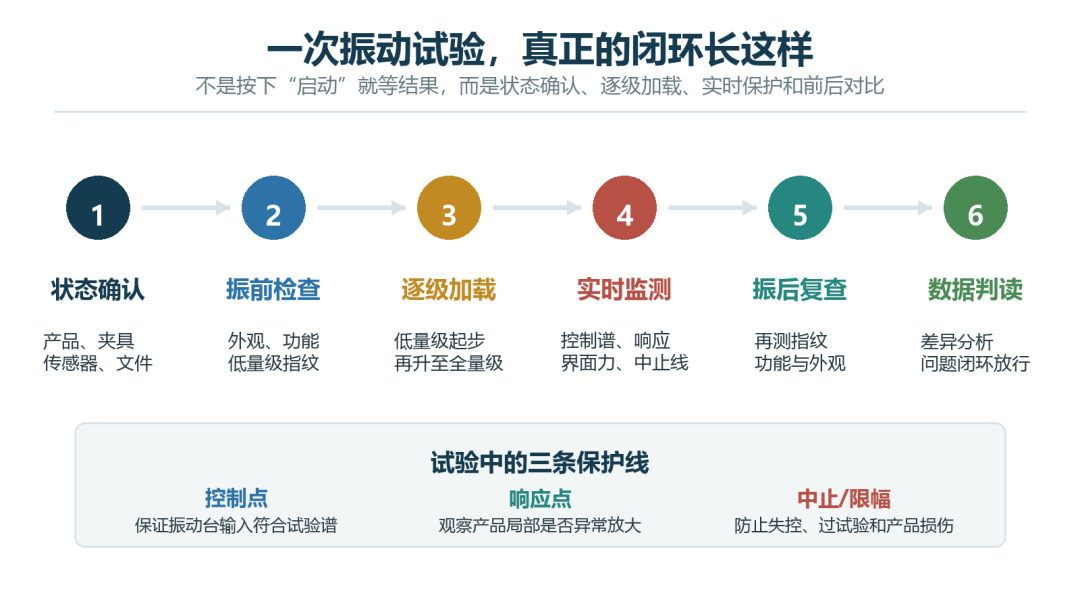 一次振动试验，真正的闭环长这样

不是按下“启动”就等结果，而是状态确认、逐级加载、实时保护和前后对比

1
状态确认
产品、夹具
传感器、文件

2
振前检查
外观、功能
低量级指纹

3
逐级加载
低量级起步
再升至全量级

4
实时监测
控制谱、响应
界面力、中止线

5
振后复查
再测指纹
功能与外观

6
数据判读
差异分析
问题闭环放行

试验中的三条保护线

控制点
保证振动台输入符合试验谱

响应点
观察产品局部是否异常放大

中止/限幅
防止失控、过试验和产品损伤